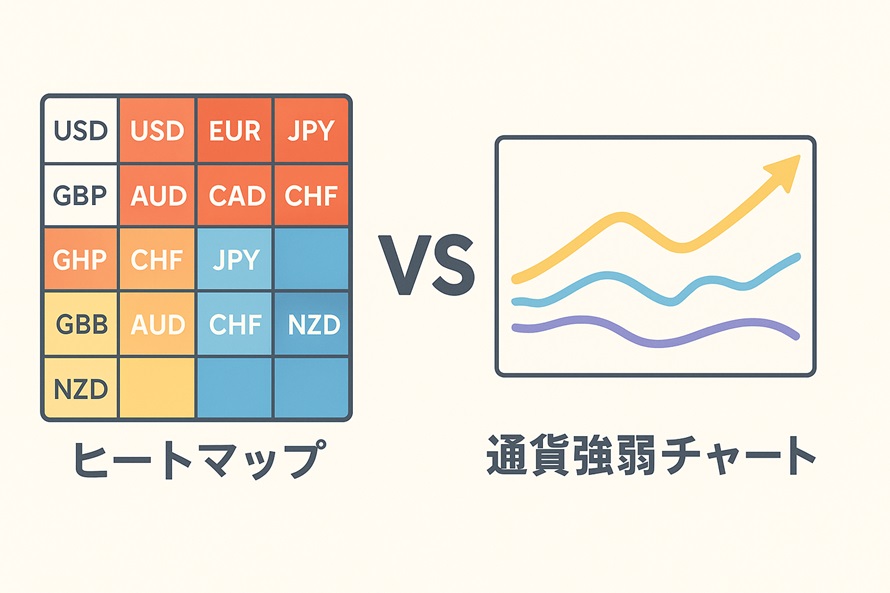 | USD | USD | EUR | JPY |
|---|---|---|---|
| GBP | AUD | CAD | CHF |
| GHP | CHF | JPY | |
| GBB | AUD | CHF | NZD |
| NZD | | | |

ヒートマップ

VS

通貨強弱チャート